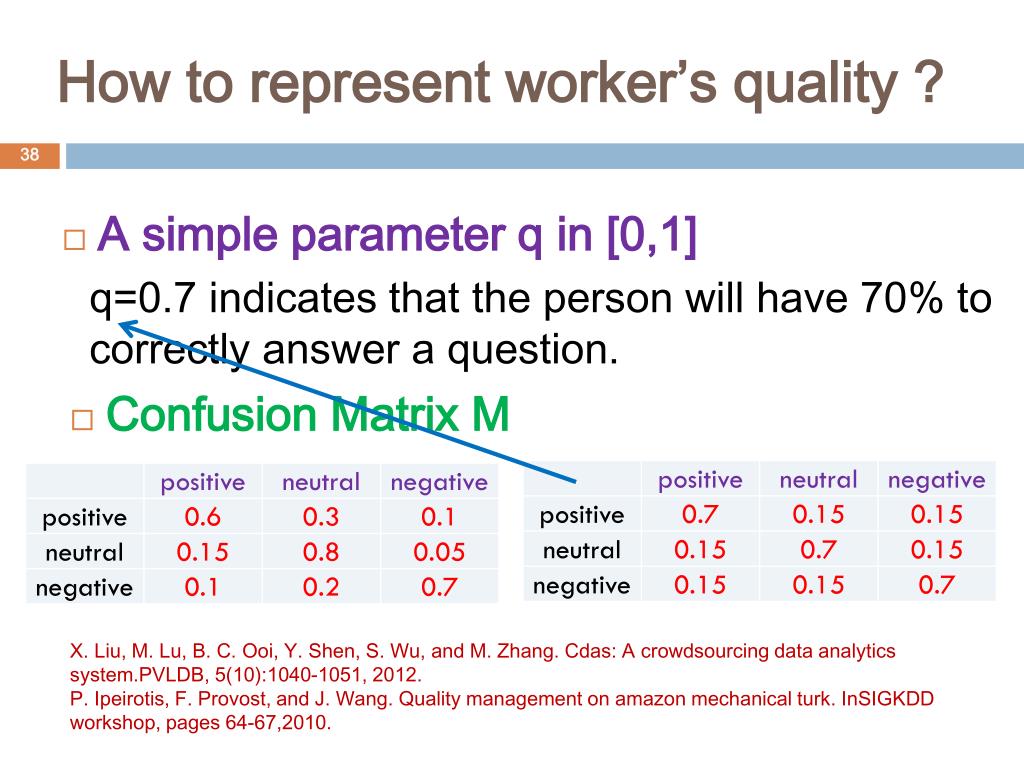 How to represent worker's quality ?

38

□ A simple parameter q in [0,1]

q=0.7 indicates that the person will have 70% to correctly answer a question.

□ Confusion Matrix M

| | positive | neutral | negative |
|---|---|---|---|
| positive | 0.6 | 0.3 | 0.1 |
| neutral | 0.15 | 0.8 | 0.05 |
| negative | 0.1 | 0.2 | 0.7 |

| | positive | neutral | negative |
|---|---|---|---|
| positive | 0.7 | 0.15 | 0.15 |
| neutral | 0.15 | 0.7 | 0.15 |
| negative | 0.15 | 0.15 | 0.7 |

X. Liu, M. Lu, B. C. Ooi, Y. Shen, S. Wu, and M. Zhang. Cdas: A crowdsourcing data analytics system.PVLDB, 5(10):1040-1051, 2012.
P. Ipeirotis, F. Provost, and J. Wang. Quality management on amazon mechanical turk. InSIGKDD workshop, pages 64-67,2010.